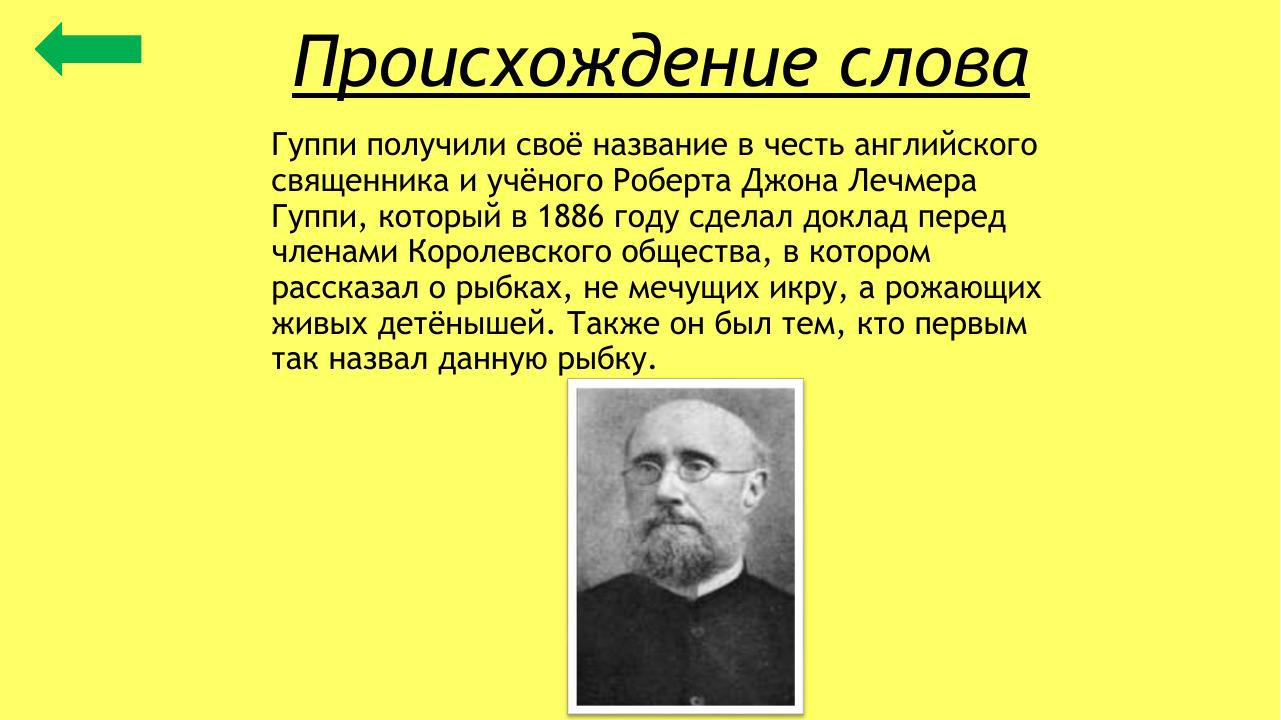 Происхождение слова

Гуппи получили своё название в честь английского священника и учёного Роберта Джона Лечмера Гуппи, который в 1886 году сделал доклад перед членами Королевского общества, в котором рассказал о рыбках, не мечущих икру, а рожающих живых детёнышей. Также он был тем, кто первым так назвал данную рыбку.